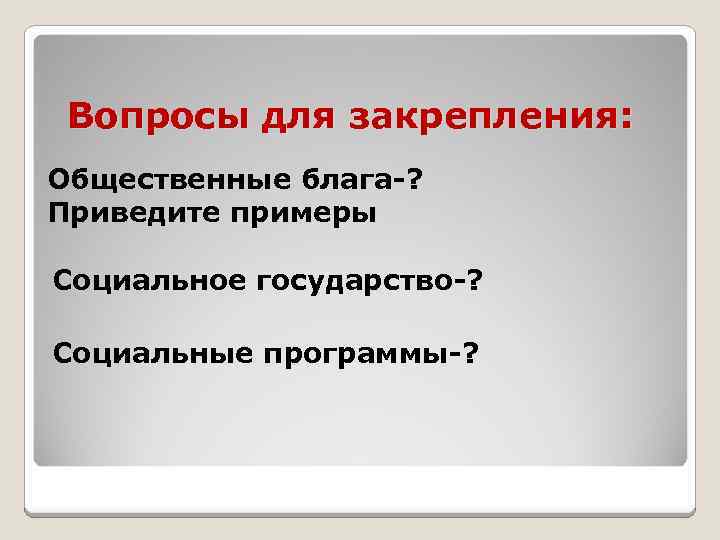 Вопросы для закрепления:

Общественные блага-?
Приведите примеры

Социальное государство-?

Социальные программы-?